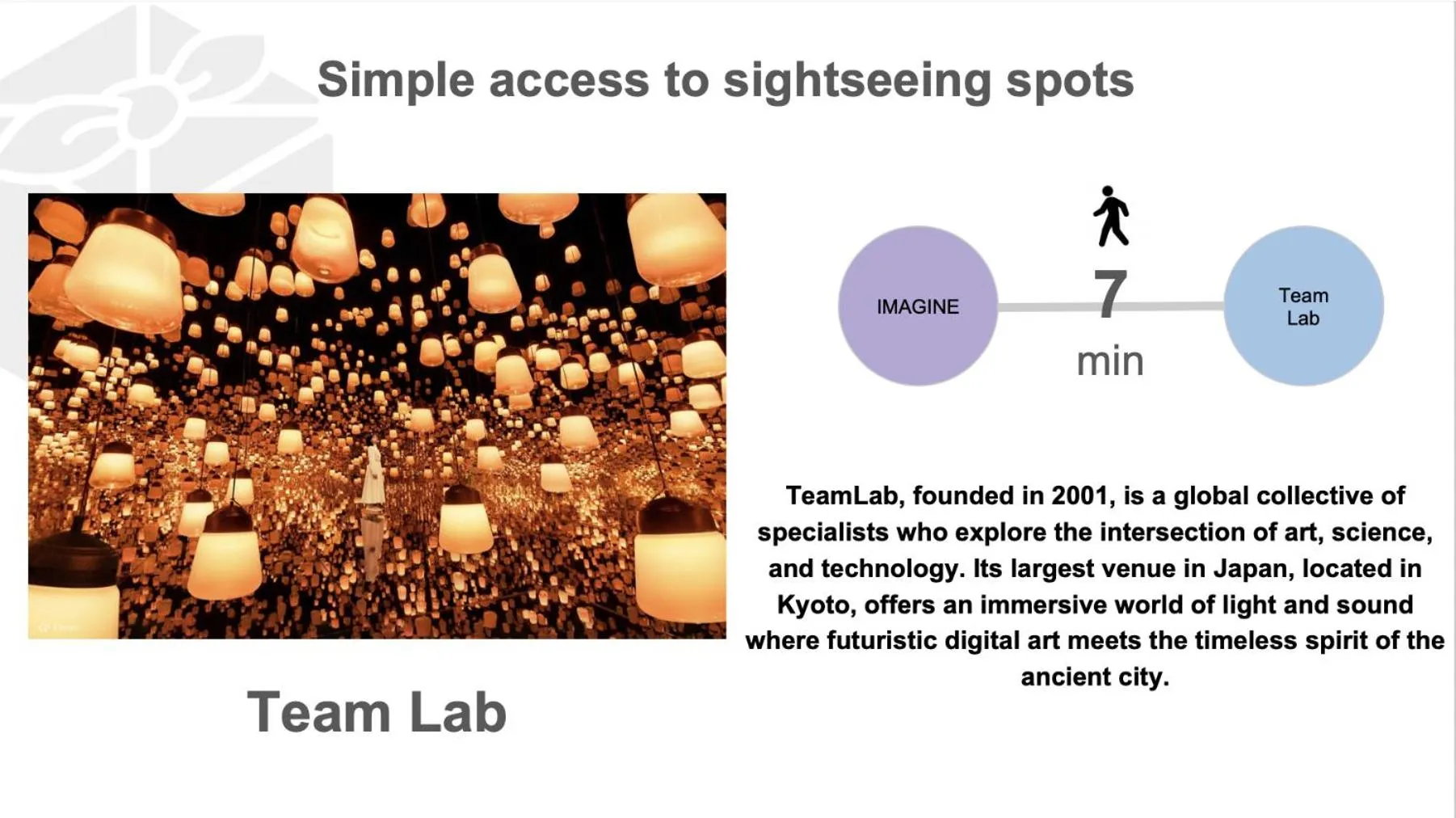 Simple access to sightseeing spots

IMAGINE

7
min

Team Lab

TeamLab, founded in 2001, is a global collective of specialists who explore the intersection of art, science, and technology. Its largest venue in Japan, located in Kyoto, offers an immersive world of light and sound where futuristic digital art meets the timeless spirit of the ancient city.

Team Lab